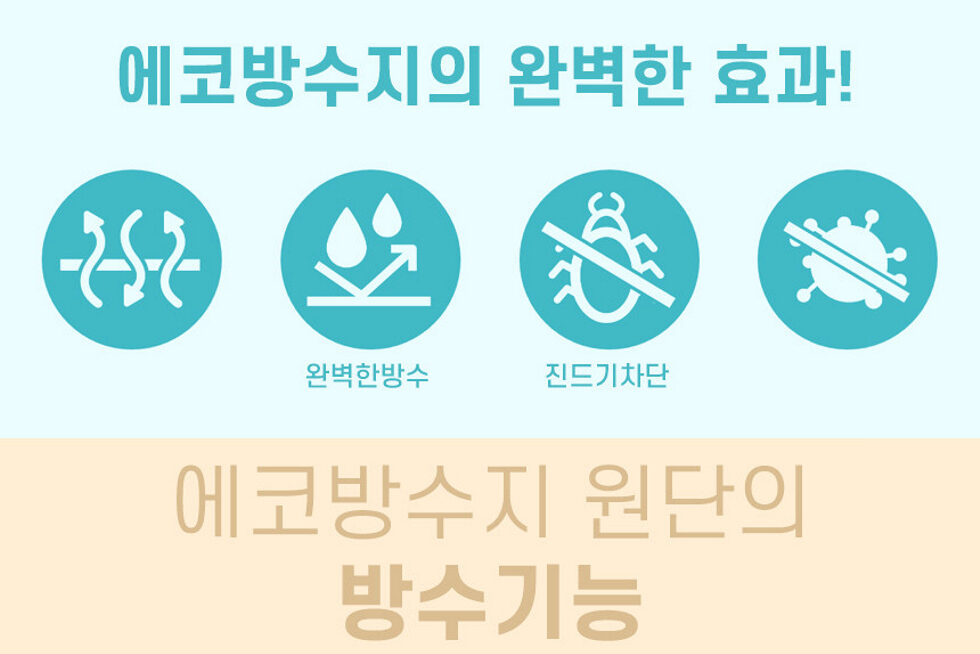 에코방수지의 완벽한 효과!

완벽한방수

진드기차단

에코방수지 원단의
방수기능